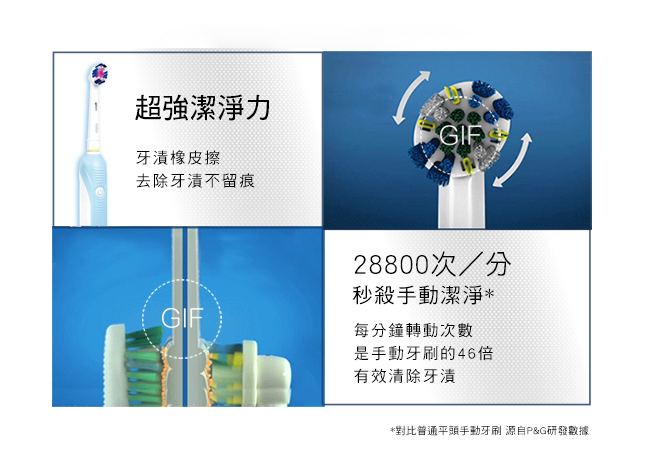 超強潔淨力

牙漬橡皮擦
去除牙漬不留痕

GIF

GIF

28800次／分
秒殺手動潔淨*

每分鐘轉動次數
是手動牙刷的46倍
有效清除牙漬

*對比普通平頭手動牙刷 源自P&G研發數據